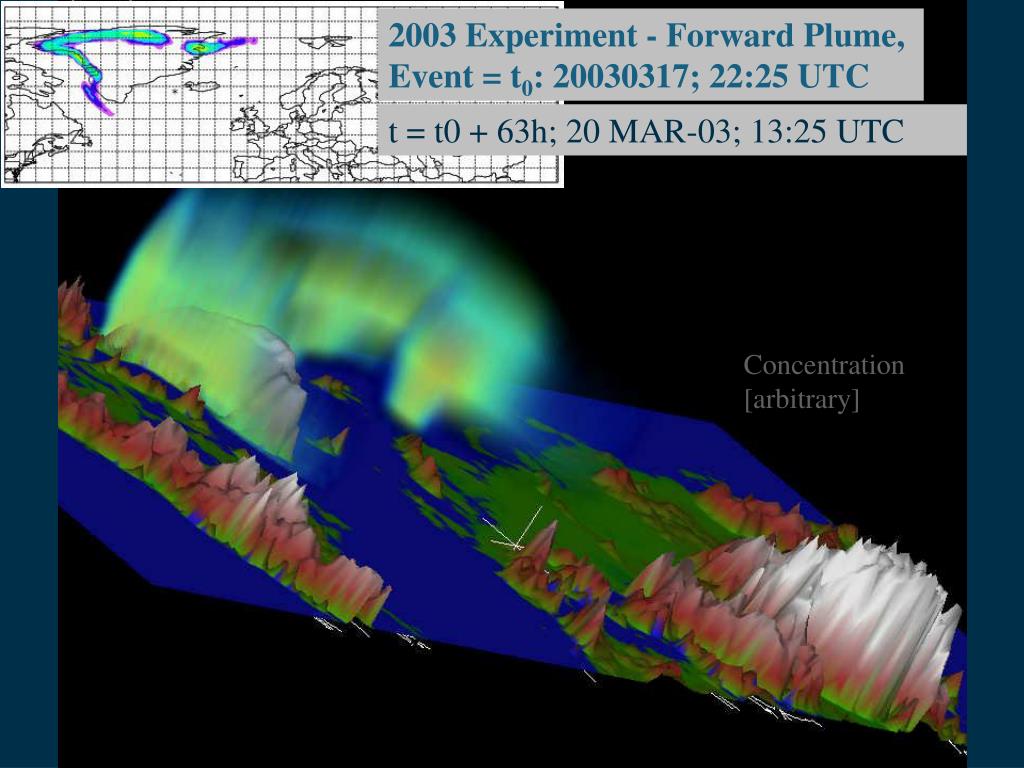 2003 Experiment - Forward Plume, Event = $t_0$: 20030317; 22:25 UTC

t = t0 + 63h; 20 MAR-03; 13:25 UTC

Concentration [arbitrary]